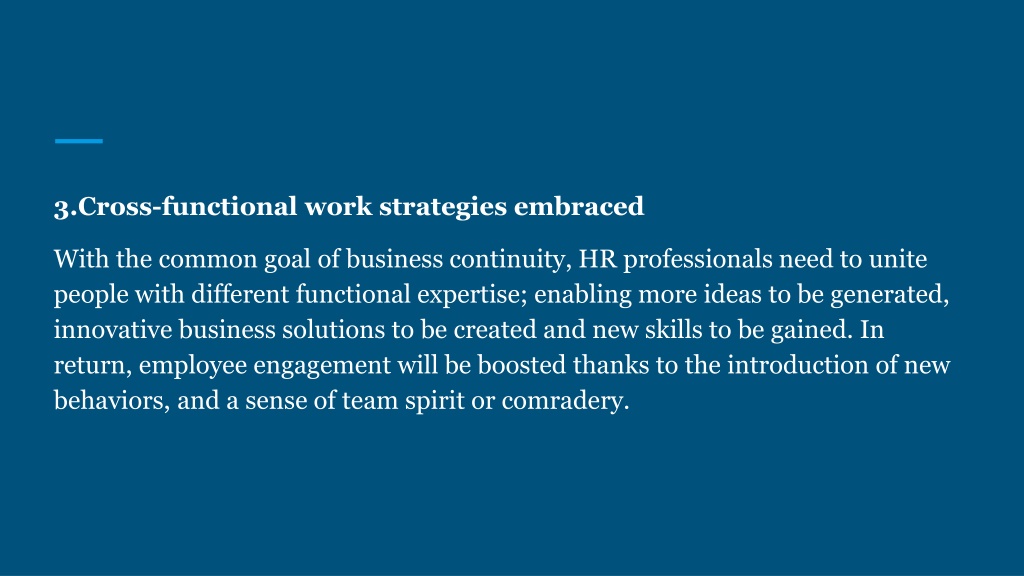 3.Cross-functional work strategies embraced

With the common goal of business continuity, HR professionals need to unite people with different functional expertise; enabling more ideas to be generated, innovative business solutions to be created and new skills to be gained. In return, employee engagement will be boosted thanks to the introduction of new behaviors, and a sense of team spirit or comradery.